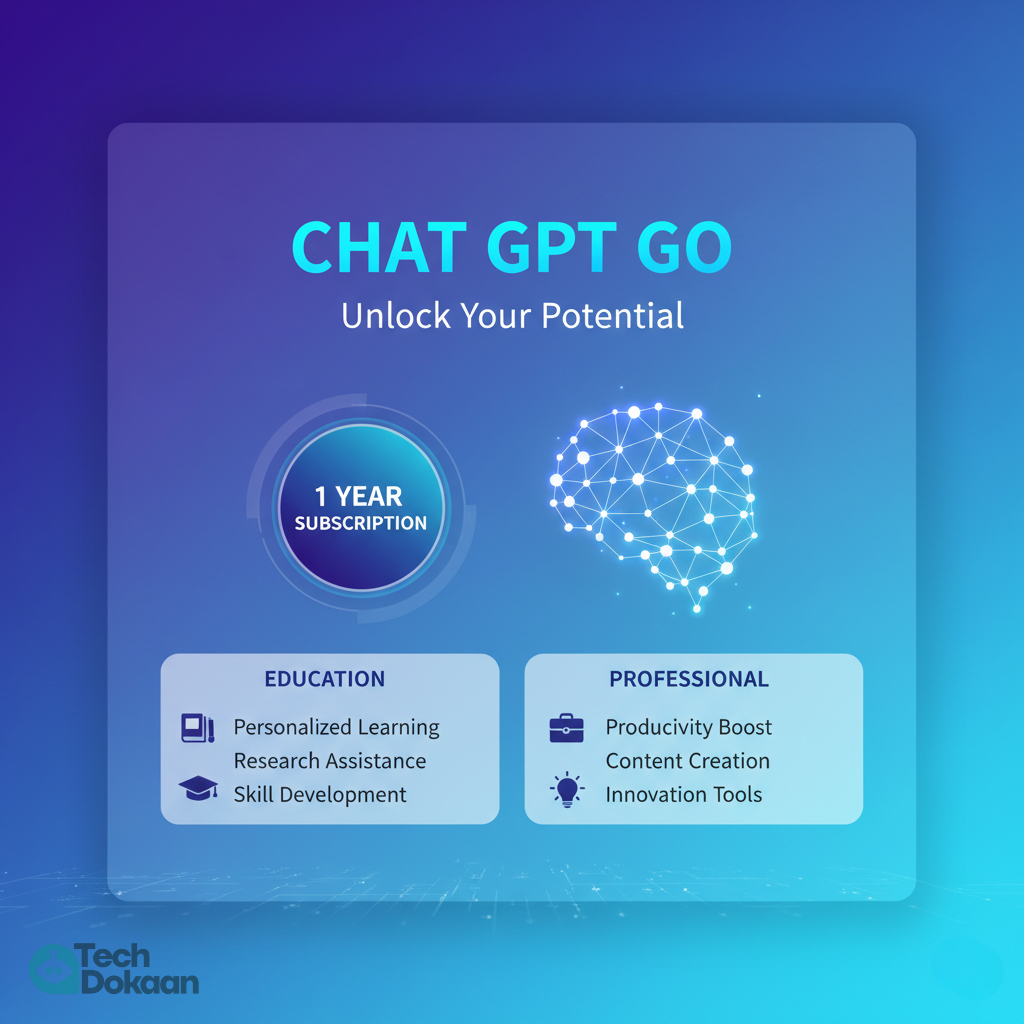 CHAT GPT GO
Unlock Your Potential

1 YEAR
SUBSCRIPTION

EDUCATION
Personalized Learning
Research Assistance
Skill Development

PROFESSIONAL
Producivity Boost
Content Creation
Innovation Tools

Tech
Dokaan